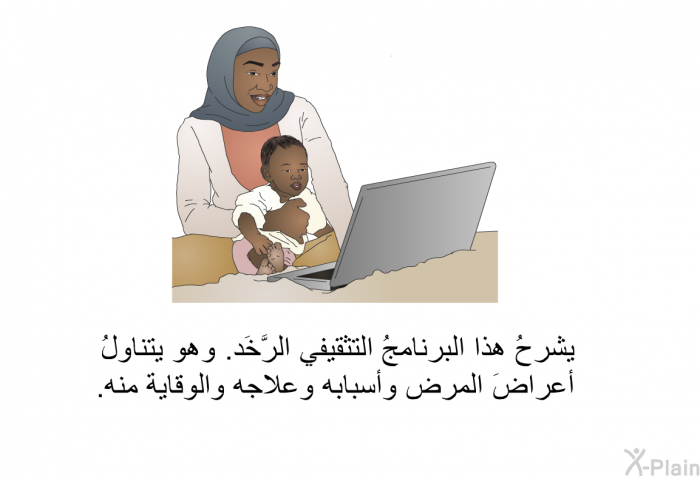 يشرحُ هذا البرنامجُ التثقيفي الرَّخَد. وهو يتناولُ أعراضَ المرض وأسبابه وعلاجه والوقاية منه.

X-Plain